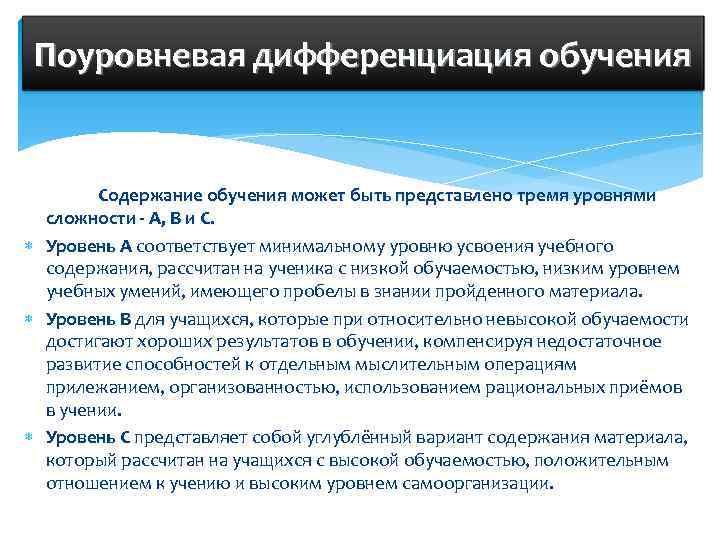 Поуровневая дифференциация обучения

Содержание обучения может быть представлено тремя уровнями сложности - А, В и С.

Уровень А соответствует минимальному уровню усвоения учебного содержания, рассчитан на ученика с низкой обучаемостью, низким уровнем учебных умений, имеющего пробелы в знании пройденного материала.

Уровень В для учащихся, которые при относительно невысокой обучаемости достигают хороших результатов в обучении, компенсируя недостаточное развитие способностей к отдельным мыслительным операциям прилежанием, организованностью, использованием рациональных приёмов в учении.

Уровень С представляет собой углублённый вариант содержания материала, который рассчитан на учащихся с высокой обучаемостью, положительным отношением к учению и высоким уровнем самоорганизации.